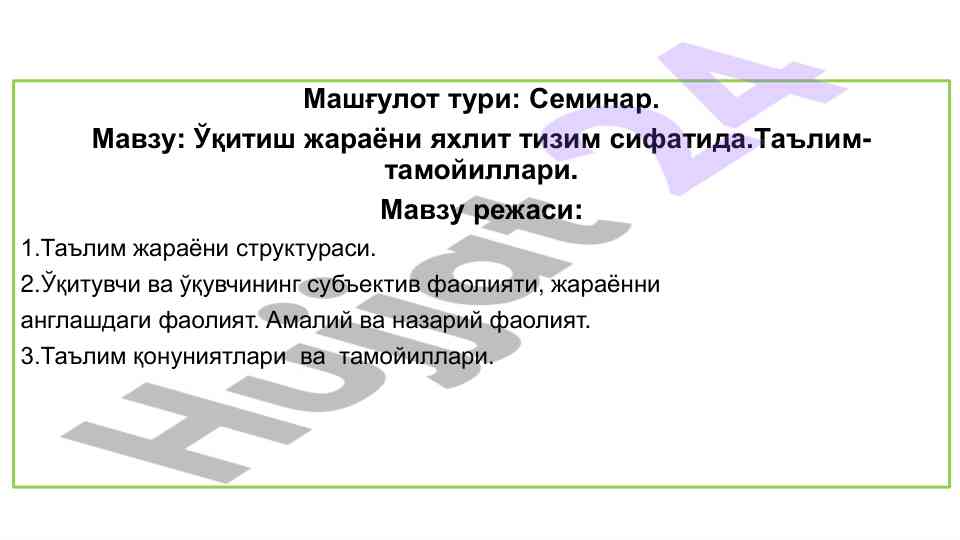 Машғулот тури: Семинар.

Мавзу: Ўқитиш жараёни яхлит тизим сифатида.Таълим-тамойиллари.

Мавзу режаси:

1.Таълим жараёни структураси.

2.Ўқитувчи ва ўқувчининг субъектив фаолияти, жараённи англашдаги фаолият. Амалий ва назарий фаолият.

3.Таълим қонуниятлари ва тамойиллари.

Hujjat 24